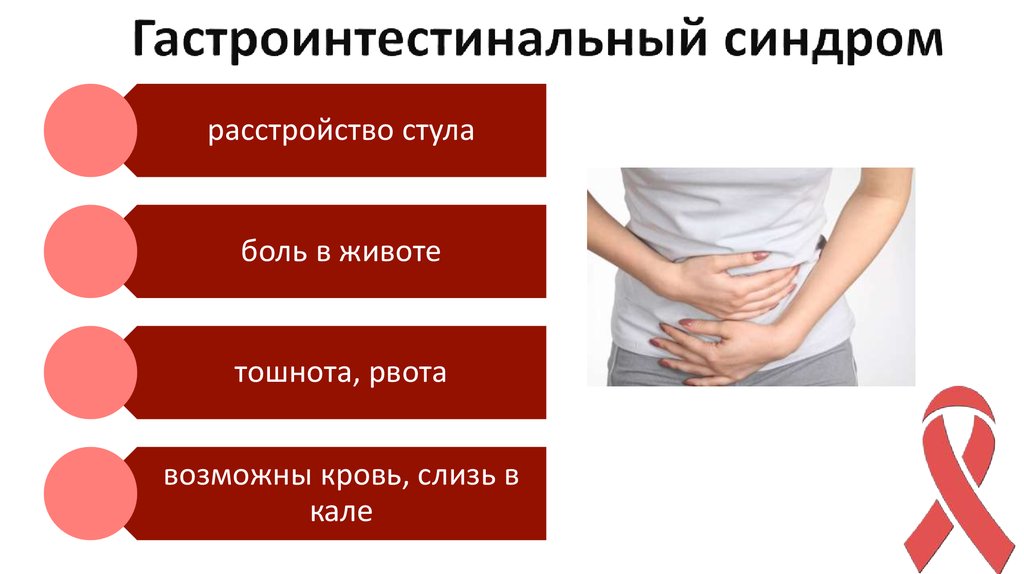 Гастроинтестинальный синдром

расстройство стула

боль в животе

тошнота, рвота

возможны кровь, слизь в кале